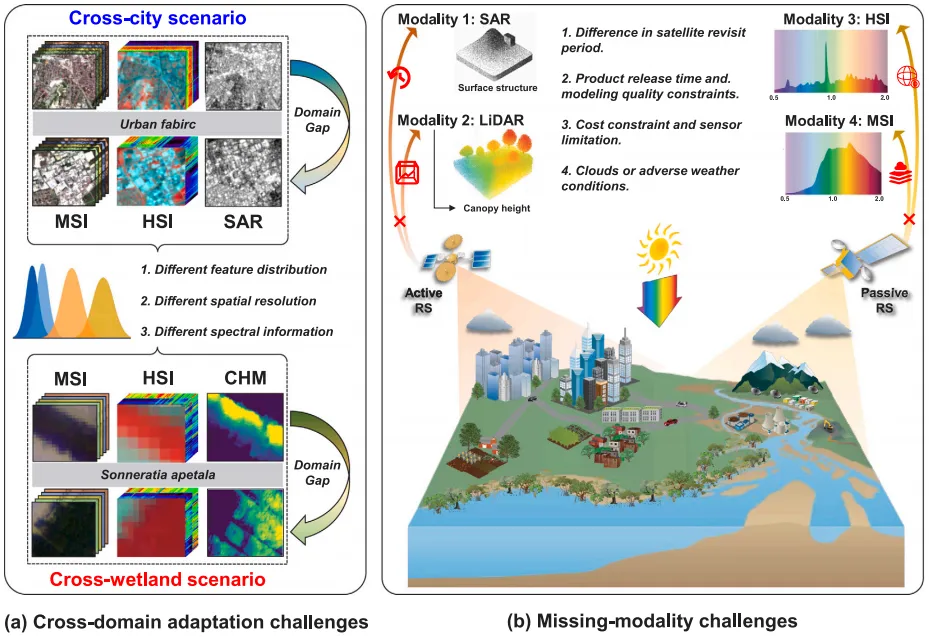 Cross-city scenario

Urban fabirc

Domain Gap

MSI HSI SAR

1. Different feature distribution

2. Different spatial resolution

3. Different spectral information

MSI HSI CHM

Sonneratia apetala

Domain Gap

Cross-wetland scenario

(a) Cross-domain adaptation challenges

Modality 1: SAR

Surface structure

Modality 2: LiDAR

Canopy height

1. Difference in satellite revisit period.

2. Product release time and. modeling quality constraints.

3. Cost constraint and sensor limitation.

4. Clouds or adverse weather conditions.

Modality 3: HSI

0.5 1.0 2.0

Modality 4: MSI

0.5 1.0 2.0

Active RS

Passive RS

(b) Missing-modality challenges